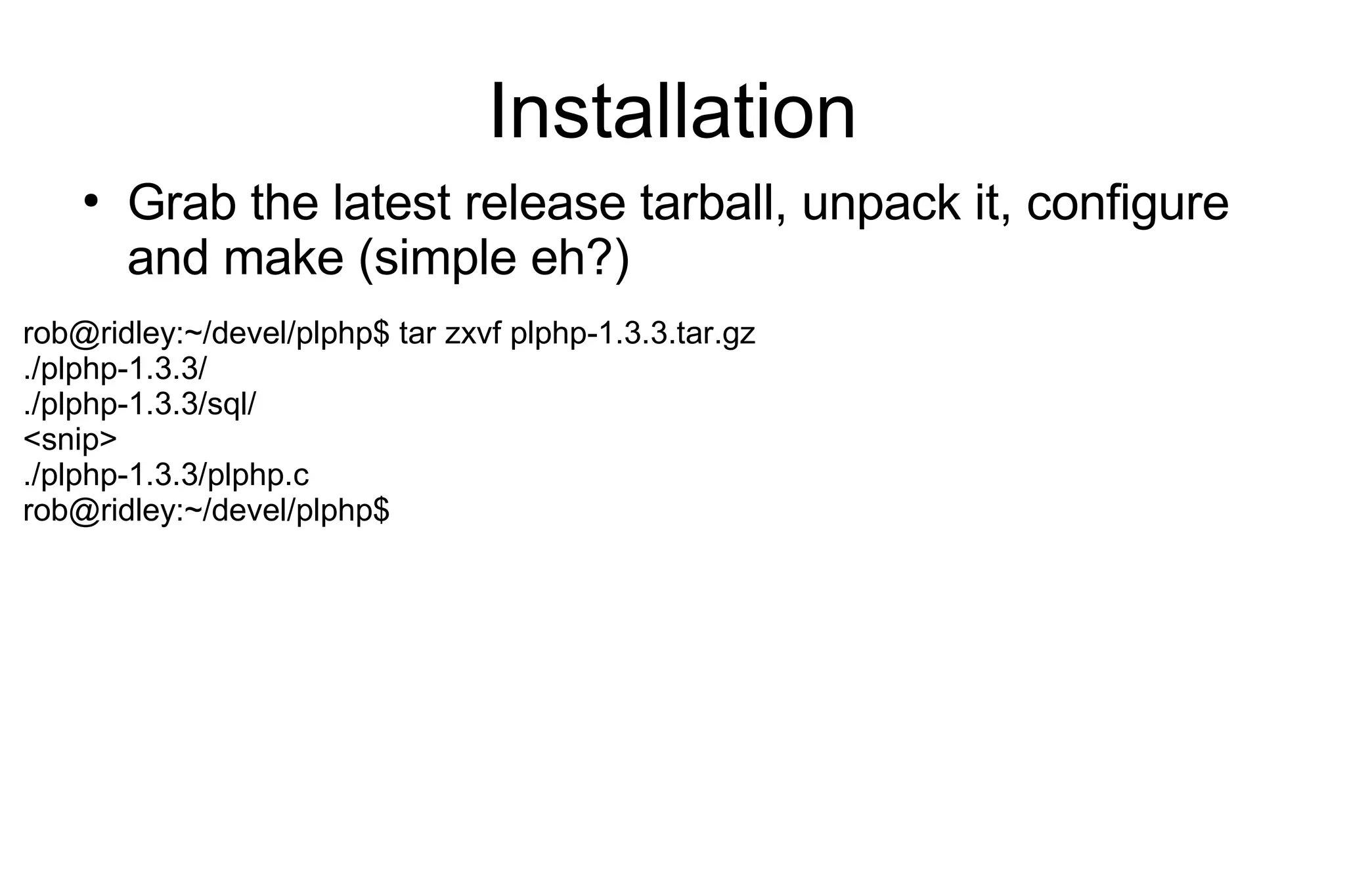 Installation

• Grab the latest release tarball, unpack it, configure and make (simple eh?)

rob@ridley:~/devel/plphp$ tar zxvf plphp-1.3.3.tar.gz
./plphp-1.3.3/
./plphp-1.3.3/sql/
<snip>
./plphp-1.3.3/plphp.c
rob@ridley:~/devel/plphp$